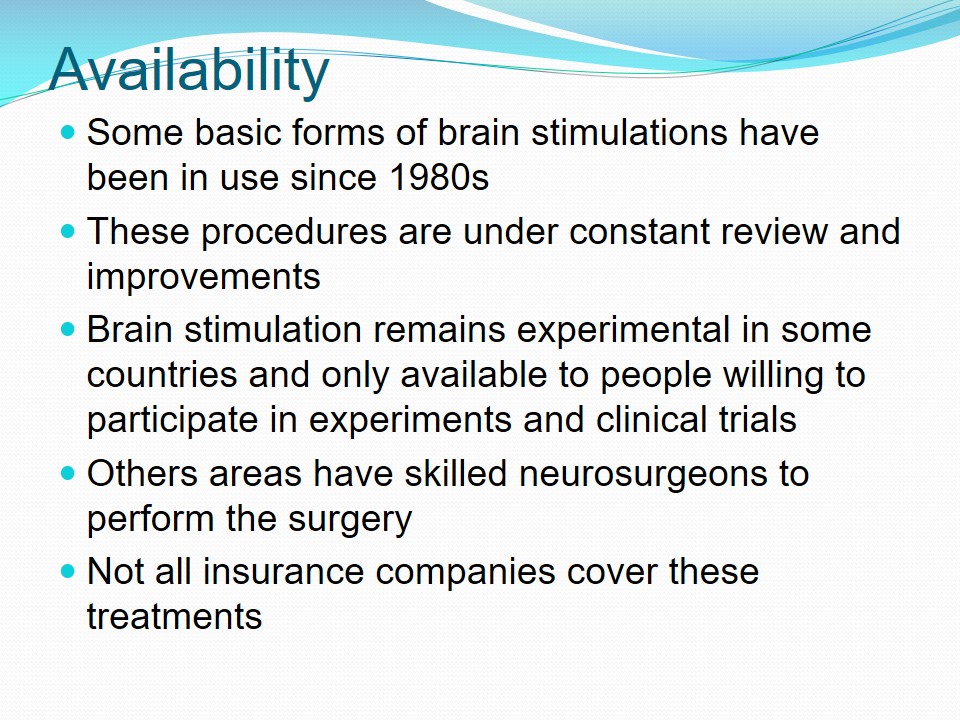 Availability

- Some basic forms of brain stimulations have been in use since 1980s
- These procedures are under constant review and improvements
- Brain stimulation remains experimental in some countries and only available to people willing to participate in experiments and clinical trials
- Others areas have skilled neurosurgeons to perform the surgery
- Not all insurance companies cover these treatments